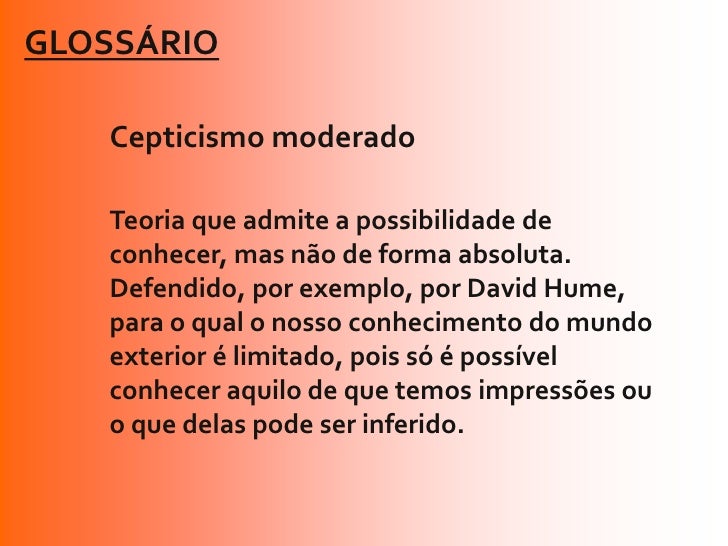 GLOSSÁRIO

Cepticismo moderado

Teoria que admite a possibilidade de conhecer, mas não de forma absoluta. Defendido, por exemplo, por David Hume, para o qual o nosso conhecimento do mundo exterior é limitado, pois só é possível conhecer aquilo de que temos impressões ou o que delas pode ser inferido.